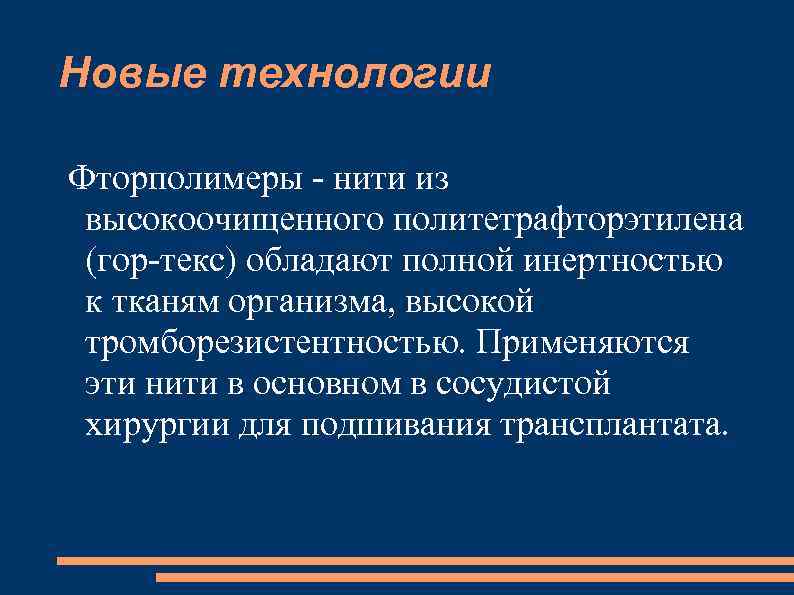 Новые технологии

Фторполимеры - нити из высокоочищенного политетрафторэтилена (гор-текс) обладают полной инертностью к тканям организма, высокой тромборезистентностью. Применяются эти нити в основном в сосудистой хирургии для подшивания трансплантата.